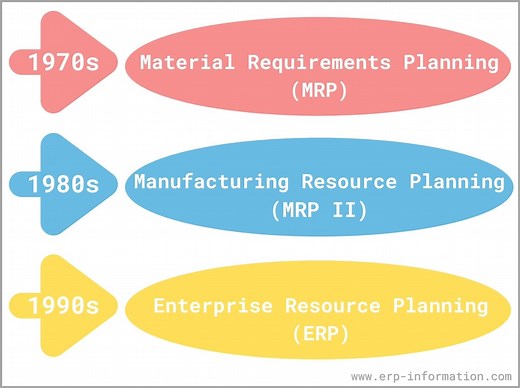 1970s

Material Requirements Planning (MRP)

1980s

Manufacturing Resource Planning (MRP II)

1990s

Enterprise Resource Planning (ERP)

www.erp-information.com